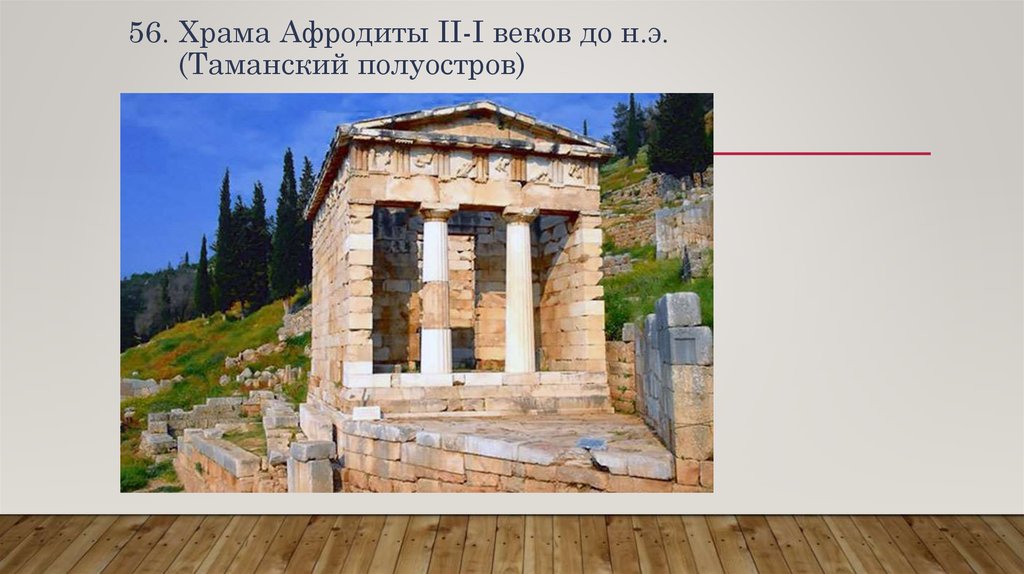 56. Храма Афродиты II-I веков до н.э. (Таманский полуостров)